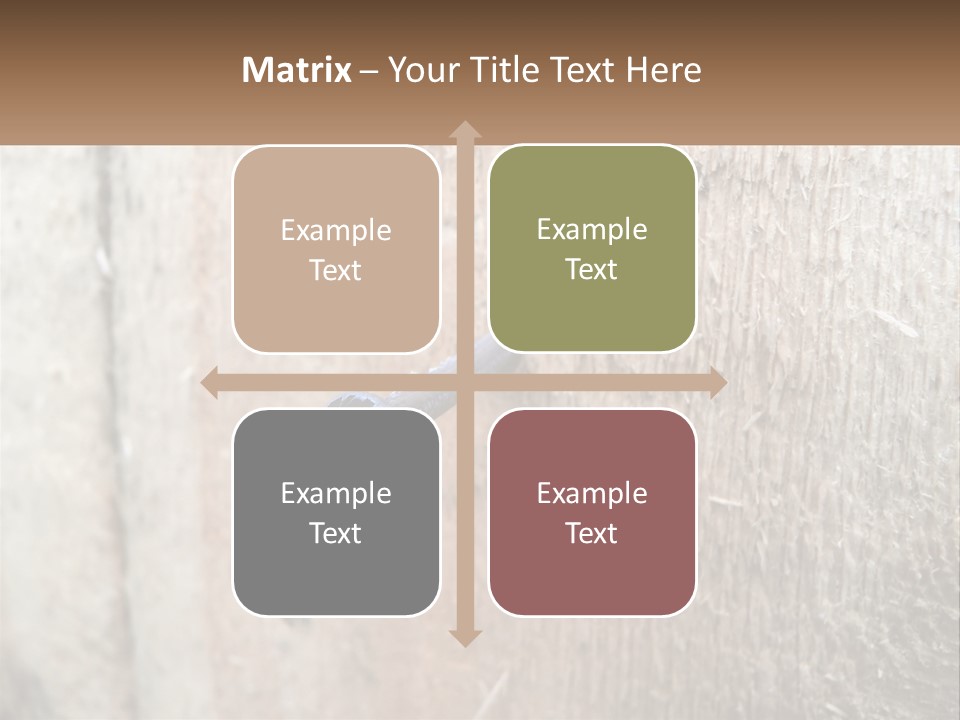 Matrix – Your Title Text Here

Example Text

Example Text

Example Text

Example Text